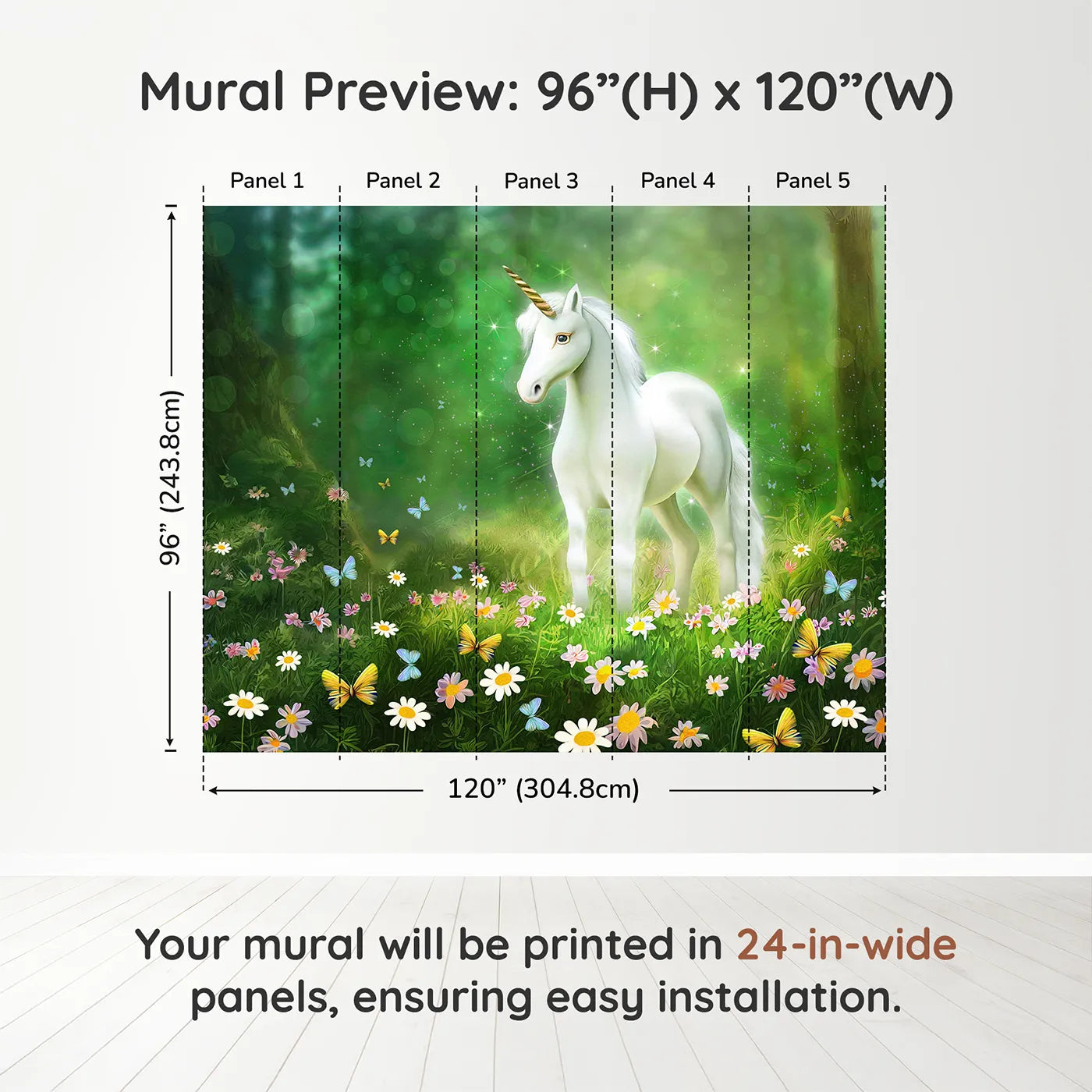 Mural Preview: 96”(H) x 120”(W)

Panel 1
Panel 2
Panel 3
Panel 4
Panel 5

96” (243.8cm)

120” (304.8cm)

Your mural will be printed in 24-in-wide panels, ensuring easy installation.